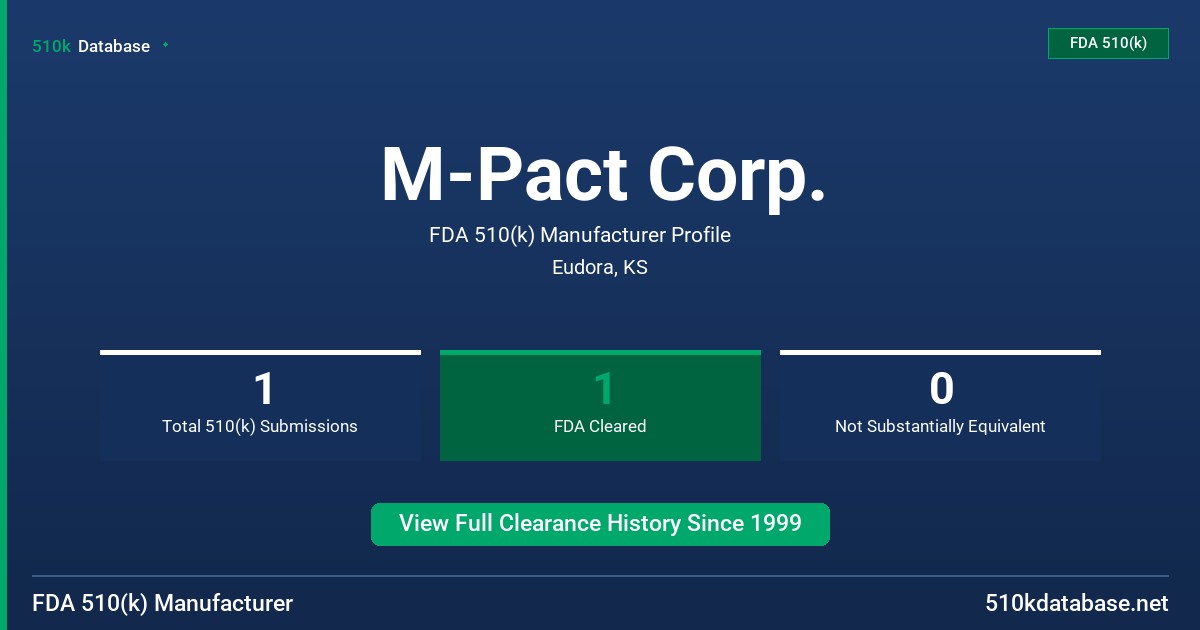 510k Database

FDA 510(k)

M-Pact Corp.

FDA 510(k) Manufacturer Profile

Eudora, KS

1
Total 510(k) Submissions

1
FDA Cleared

0
Not Substantially Equivalent

View Full Clearance History Since 1999

FDA 510(k) Manufacturer

510kdatabase.net